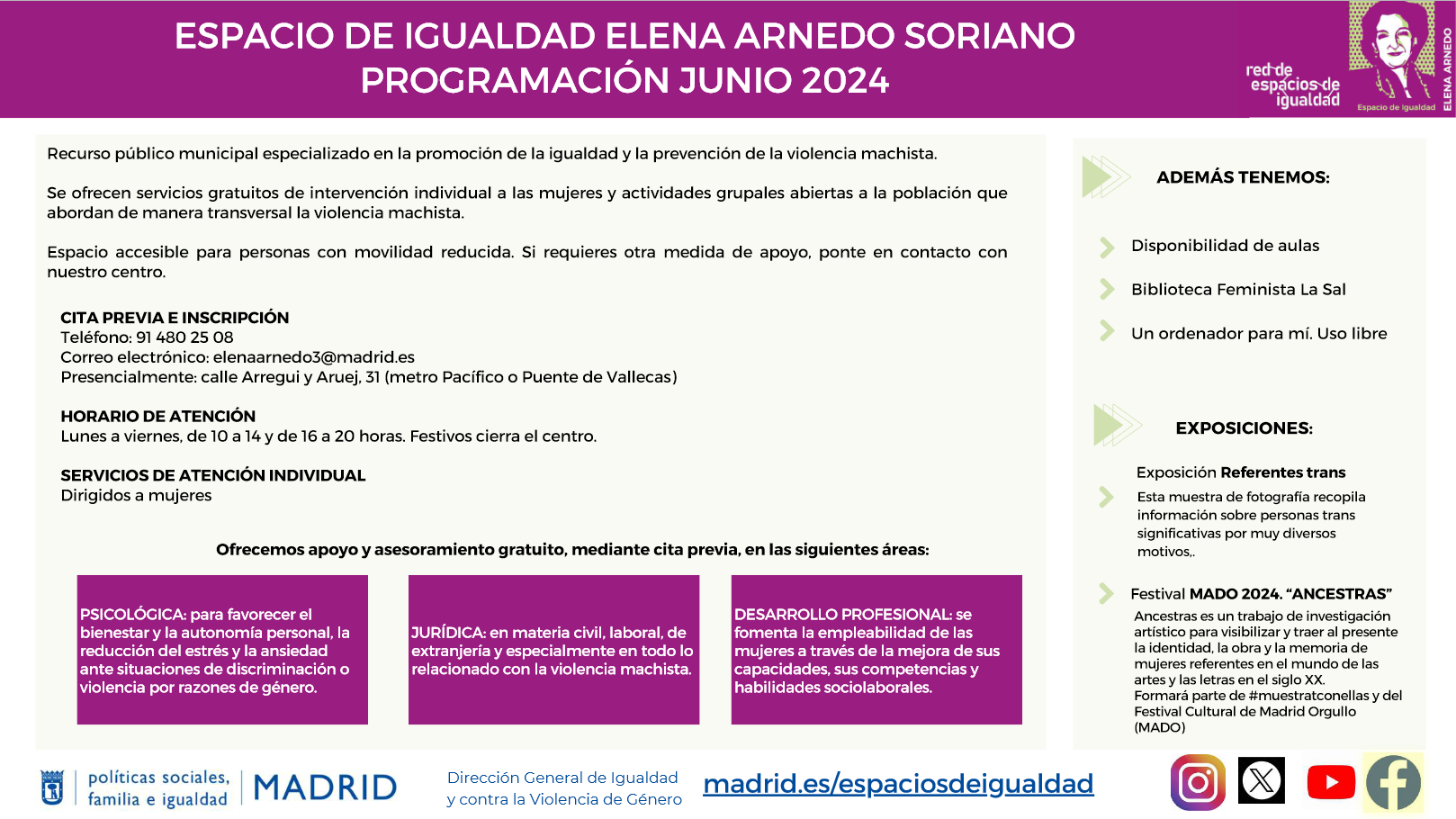 ESPACIO DE IGUALDAD ELENA ARNEDO SORIANO
PROGRAMACIÓN JUNIO 2024

red de espacios de igualdad

Espacio de Igualdad ELENA ARNEDO

Recurso público municipal especializado en la promoción de la igualdad y la prevención de la violencia machista.

Se ofrecen servicios gratuitos de intervención individual a las mujeres y actividades grupales abiertas a la población que abordan de manera transversal la violencia machista.

Espacio accesible para personas con movilidad reducida. Si requieres otra medida de apoyo, ponte en contacto con nuestro centro.

CITA PREVIA E INSCRIPCIÓN
Teléfono: 91 480 25 08
Correo electrónico: elenaarnedo3@madrid.es
Presencialmente: calle Arregui y Aruej, 31 (metro Pacífico o Puente de Vallecas)

HORARIO DE ATENCIÓN
Lunes a viernes, de 10 a 14 y de 16 a 20 horas. Festivos cierra el centro.

SERVICIOS DE ATENCIÓN INDIVIDUAL
Dirigidos a mujeres

Ofrecemos apoyo y asesoramiento gratuito, mediante cita previa, en las siguientes áreas:

PSICOLÓGICA: para favorecer el bienestar y la autonomía personal, la reducción del estrés y la ansiedad ante situaciones de discriminación o violencia por razones de género.

JURÍDICA: en materia civil, laboral, de extranjería y especialmente en todo lo relacionado con la violencia machista.

DESARROLLO PROFESIONAL: se fomenta la empleabilidad de las mujeres a través de la mejora de sus capacidades, sus competencias y habilidades sociolaborales.

ADEMÁS TENEMOS:

Disponibilidad de aulas

Biblioteca Feminista La Sal

Un ordenador para mí. Uso libre

EXPOSICIONES:

Exposición Referentes trans
Esta muestra de fotografía recopila información sobre personas trans significativas por muy diversos motivos,.

Festival MADO 2024. “ANCESTRAS”
Ancestras es un trabajo de investigación artístico para visibilizar y traer al presente la identidad, la obra y la memoria de mujeres referentes en el mundo de las artes y las letras en el siglo XX.
Formará parte de #muestratconellas y del Festival Cultural de Madrid Orgullo (MADO)

políticas sociales, familia e igualdad MADRID

Dirección General de Igualdad y contra la Violencia de Género

madrid.es/espaciosdeigualdad